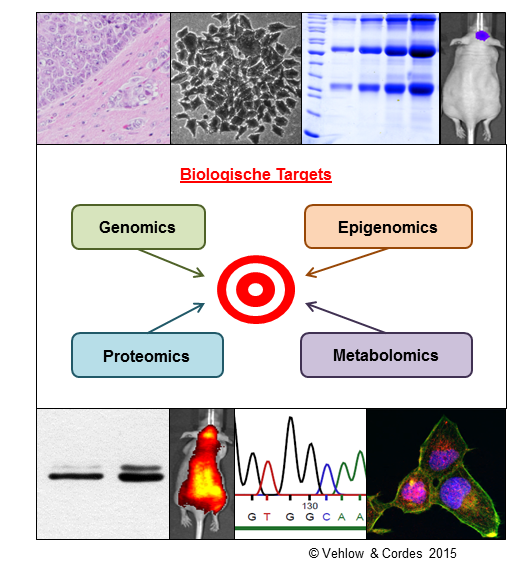 Biologische Targets

Genomics

Epigenomics

Proteomics

Metabolomics

130
G T G G C A A

© Vehlow & Cordes 2015